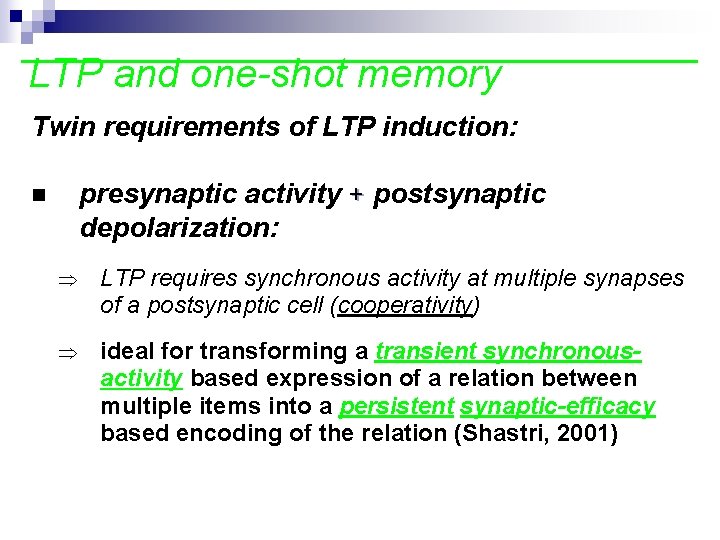 LTP and one-shot memory

Twin requirements of LTP induction:

■ presynaptic activity + postsynaptic depolarization:

⇒ LTP requires synchronous activity at multiple synapses of a postsynaptic cell (cooperativity)

⇒ ideal for transforming a transient synchronous-activity based expression of a relation between multiple items into a persistent synaptic-efficacy based encoding of the relation (Shastri, 2001)